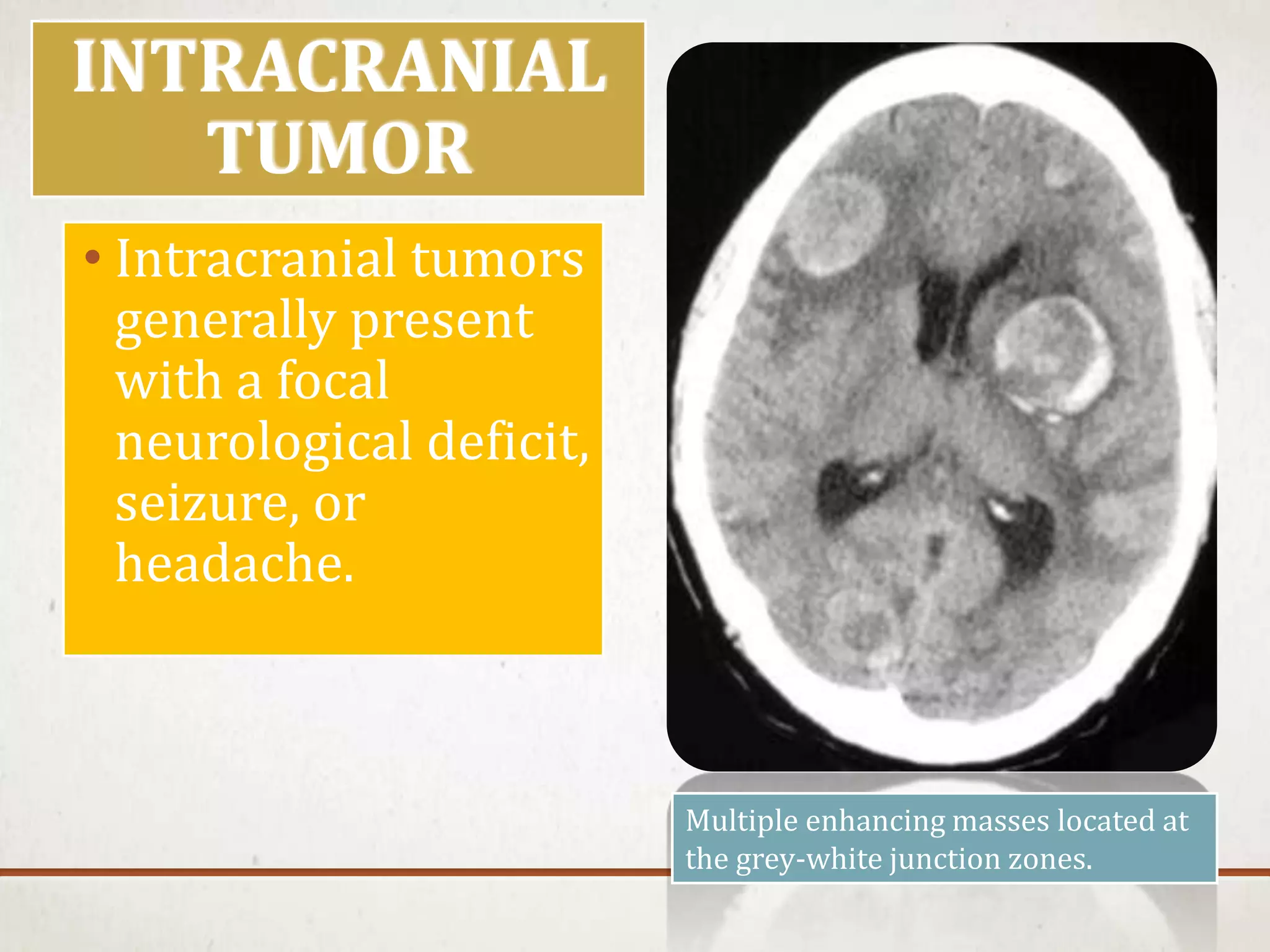 INTRACRANIAL TUMOR

• Intracranial tumors generally present with a focal neurological deficit, seizure, or headache.

Multiple enhancing masses located at the grey-white junction zones.